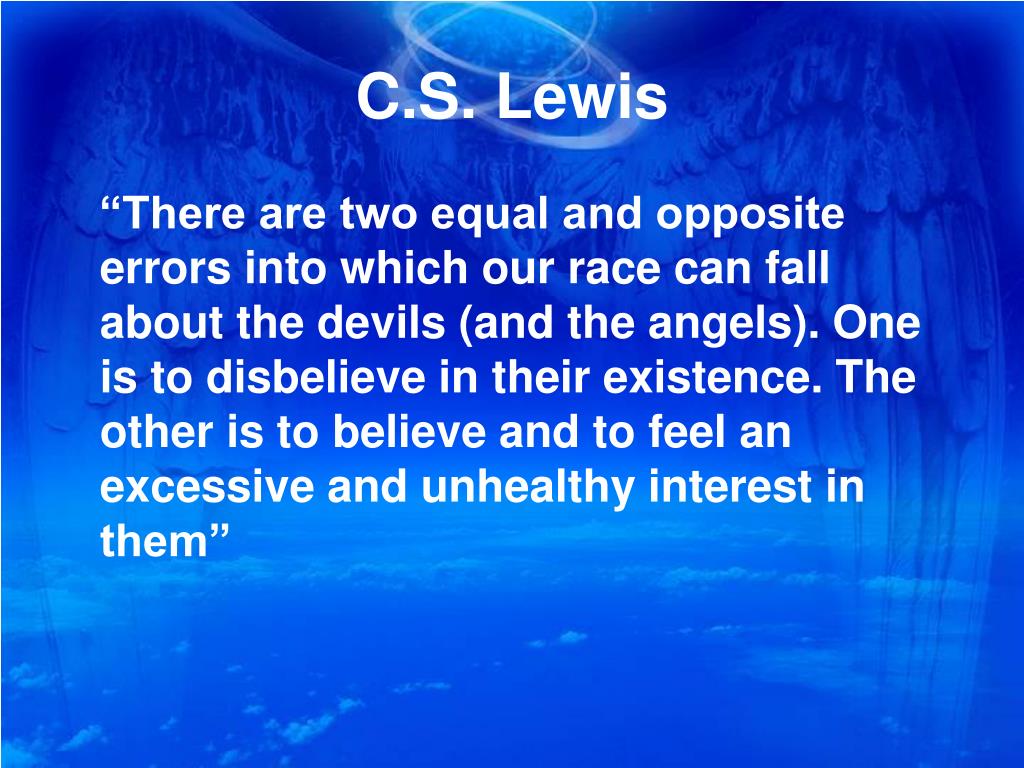 C.S. Lewis

“There are two equal and opposite errors into which our race can fall about the devils (and the angels). One is to disbelieve in their existence. The other is to believe and to feel an excessive and unhealthy interest in them”